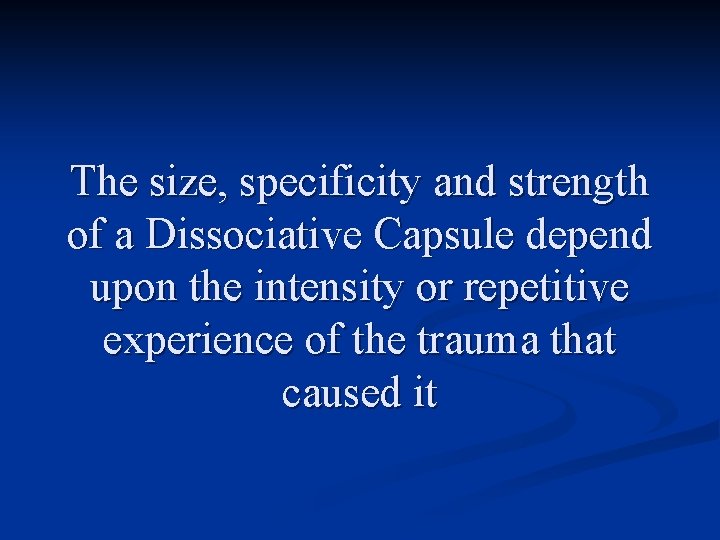 The size, specificity and strength of a Dissociative Capsule depend upon the intensity or repetitive experience of the trauma that caused it